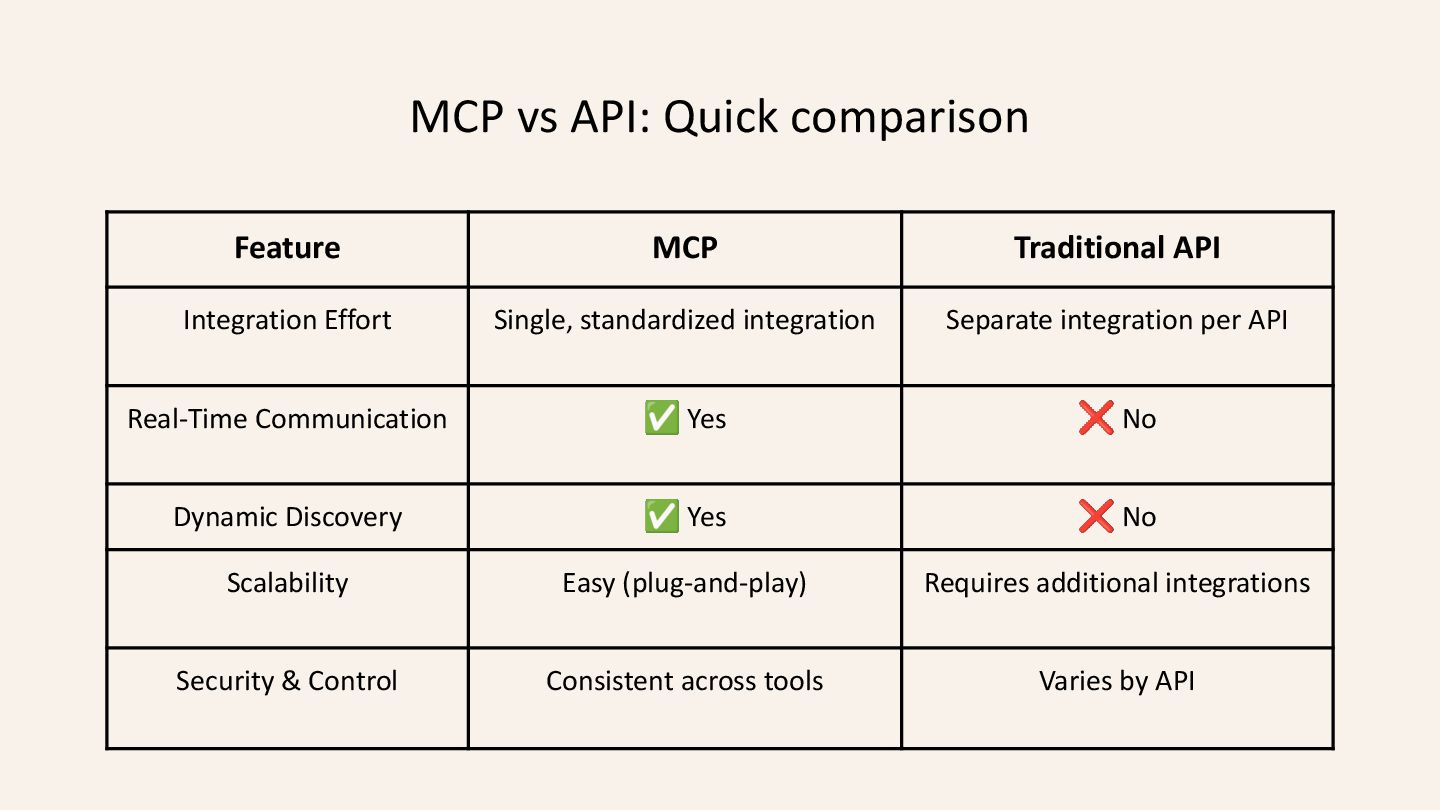 MCP vs API: Quick comparison

| Feature | MCP | Traditional API |
|---|---|---|
| Integration Effort | Single, standardized integration | Separate integration per API |
| Real-Time Communication | ✅ Yes | ❌ No |
| Dynamic Discovery | ✅ Yes | ❌ No |
| Scalability | Easy (plug-and-play) | Requires additional integrations |
| Security & Control | Consistent across tools | Varies by API |